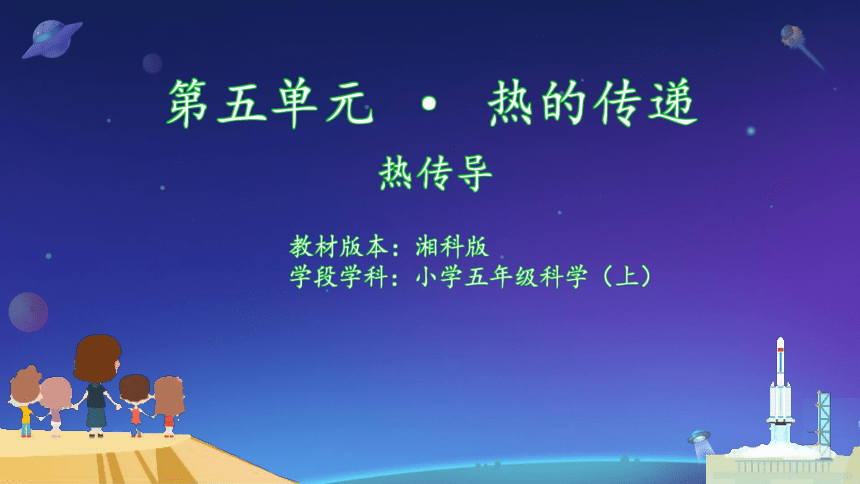 第五单元 · 热的传递

热传导

教材版本：湘科版
学段学科：小学五年级科学（上）